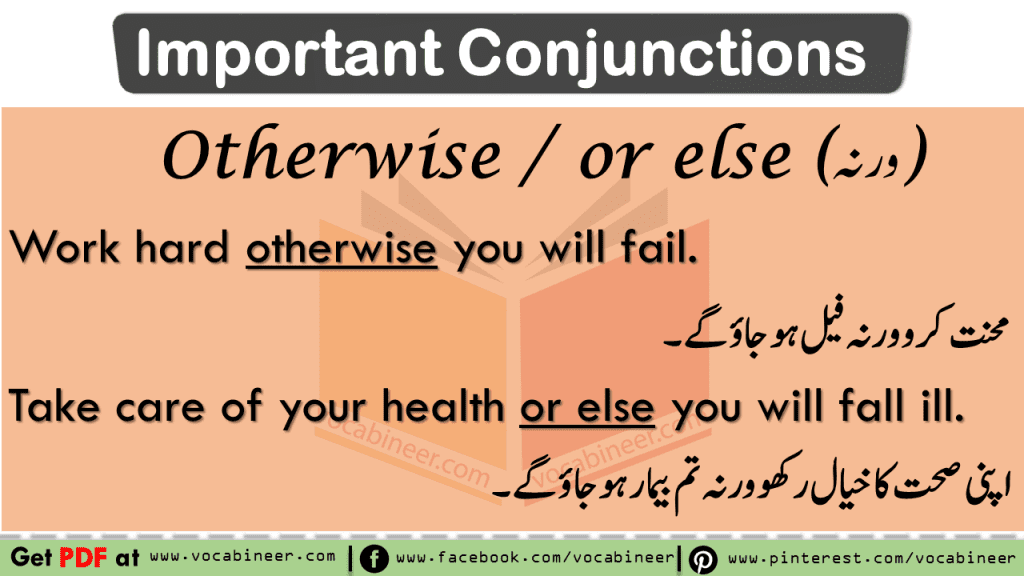 Important Conjunctions

Otherwise / or else (ورنہ)

Work hard otherwise you will fail.

محنت کرو ورنہ فیل ہو جاؤ گے۔

Take care of your health or else you will fall ill.

اپنی صحت کا خیال رکھو ورنہ تم بیمار ہو جاؤ گے۔

vocabineer.com vocabineer.com

Get PDF at www.vocabineer.com | www.facebook.com/vocabineer | www.pinterest.com/vocabineer